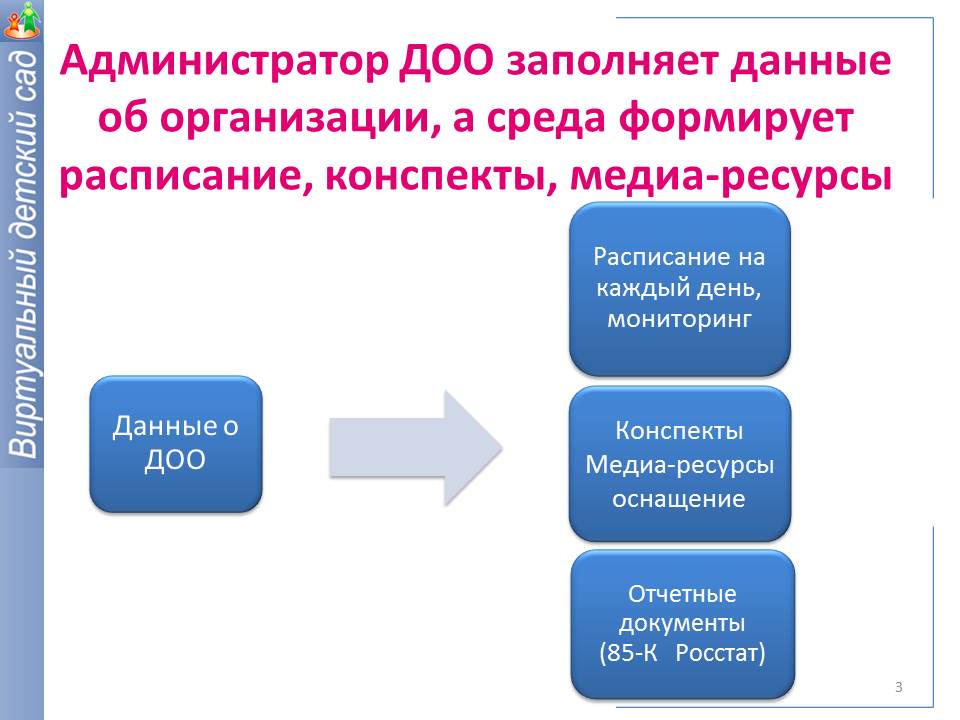 Виртуальный детский сад

Администратор ДОО заполняет данные об организации, а среда формирует расписание, конспекты, медиа-ресурсы

Данные о ДОО

Расписание на каждый день, мониторинг

Конспекты
Медиа-ресурсы
оснащение

Отчетные документы
(85-К Росстат)

3